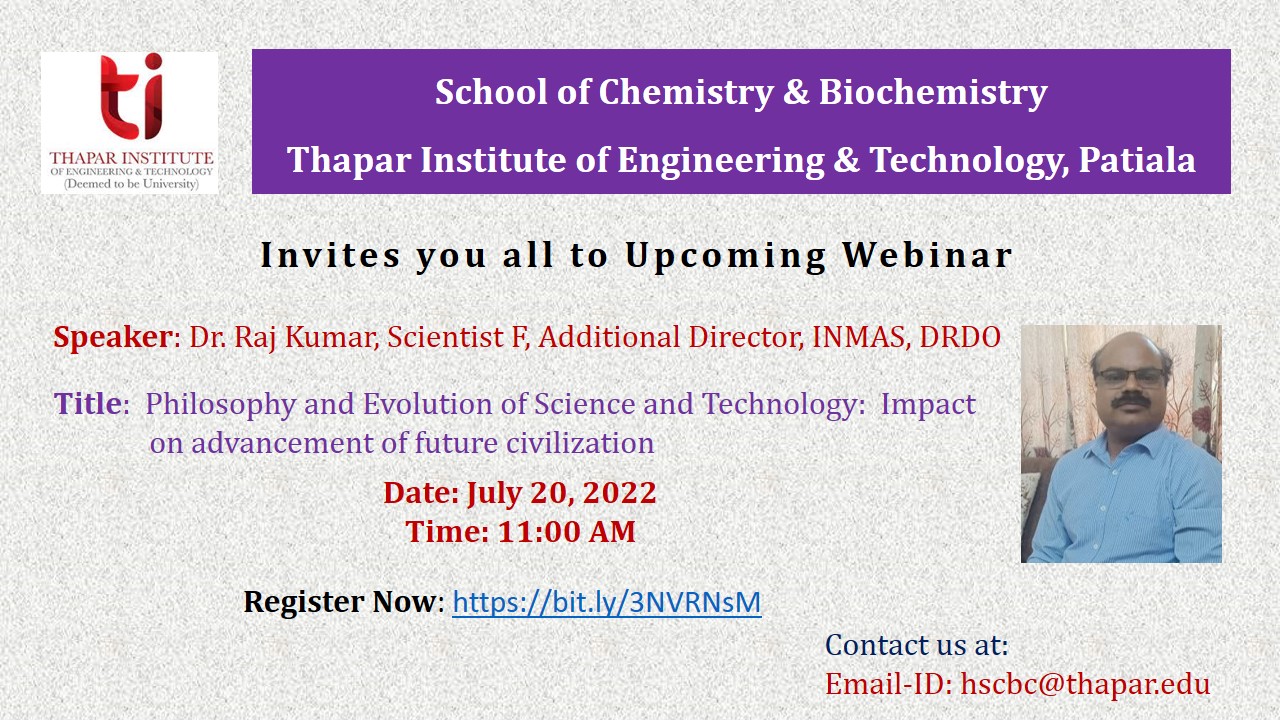 ti
THAPAR INSTITUTE
OF ENGINEERING & TECHNOLOGY
(Deemed to be University)

School of Chemistry & Biochemistry

Thapar Institute of Engineering & Technology, Patiala

Invites you all to Upcoming Webinar

Speaker: Dr. Raj Kumar, Scientist F, Additional Director, INMAS, DRDO

Title: Philosophy and Evolution of Science and Technology: Impact on advancement of future civilization

Date: July 20, 2022
Time: 11:00 AM

Register Now: https://bit.ly/3NVRNsM

Contact us at:
Email-ID: hscbc@thapar.edu